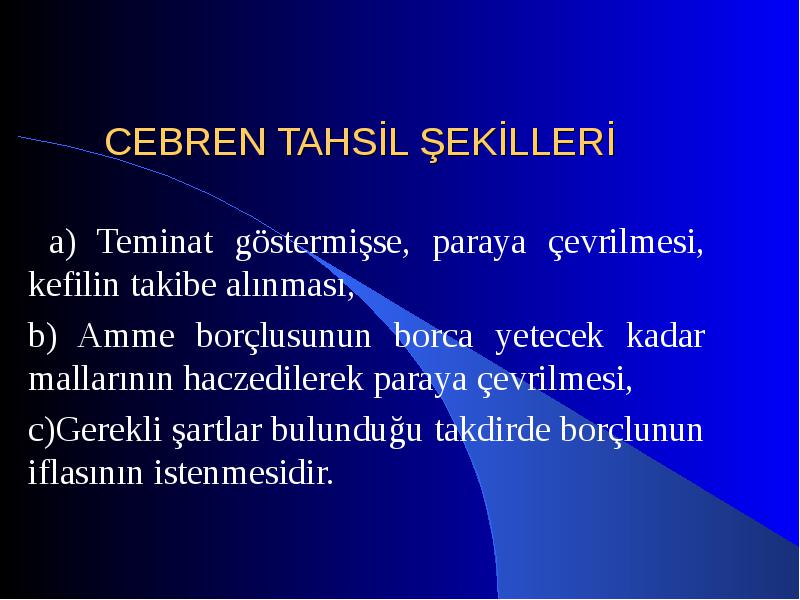 CEBREN TAHSİL ŞEKİLLERİ

a) Teminat göstermişse, paraya çevrilmesi, kefilin takibe alınması,

b) Amme borçlusunun borca yetecek kadar mallarının haczedilerek paraya çevrilmesi,

c)Gerekli şartlar bulunduğu takdirde borçlunun iflasının istenmesidir.